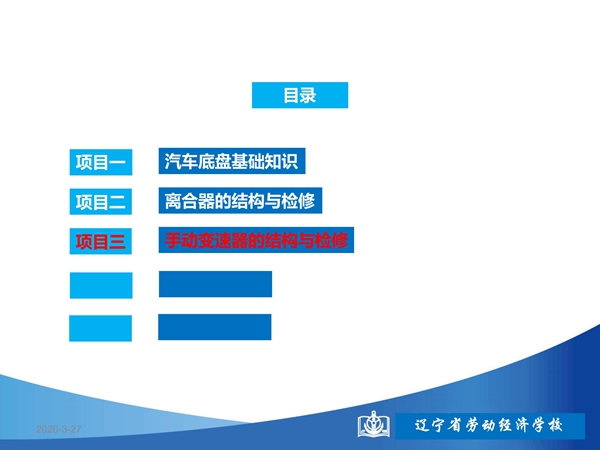 目录

项目一 汽车底盘基础知识

项目二 离合器的结构与检修

项目三 手动变速器的结构与检修

2020-3-27

辽宁省劳动经济学校